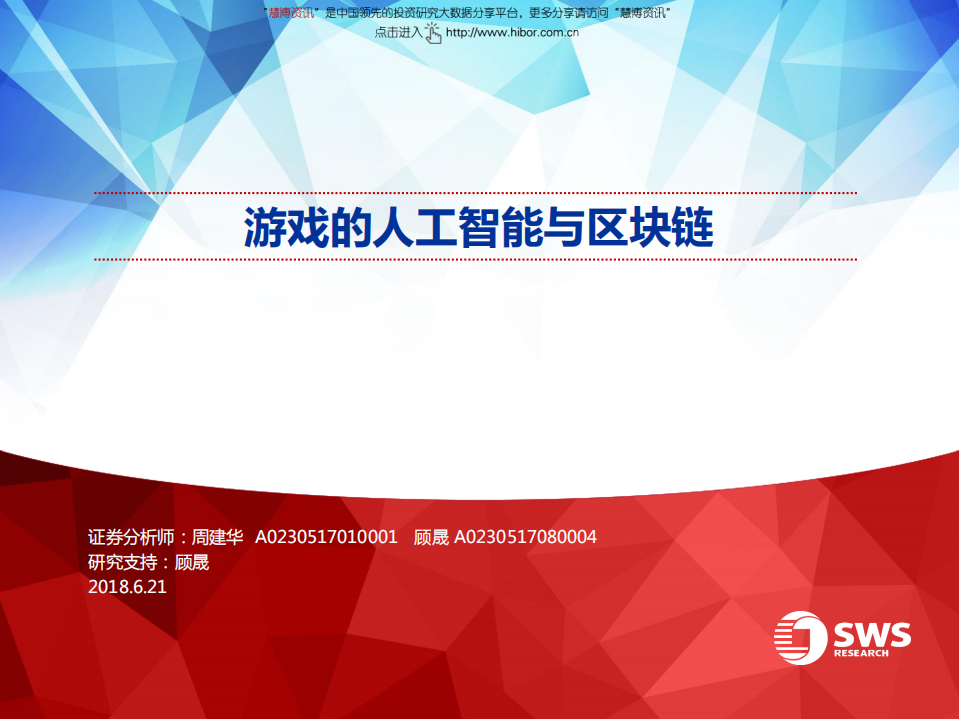 "慧博资讯"是中国领先的投资研究大数据分享平台，更多分享请访问"慧博资讯"
点击进入 http://www.hibor.com.cn

游戏的人工智能与区块链

证券分析师：周建华 A0230517010001 顾晟 A0230517080004
研究支持：顾晟
2018.6.21

SWS
RESEARCH